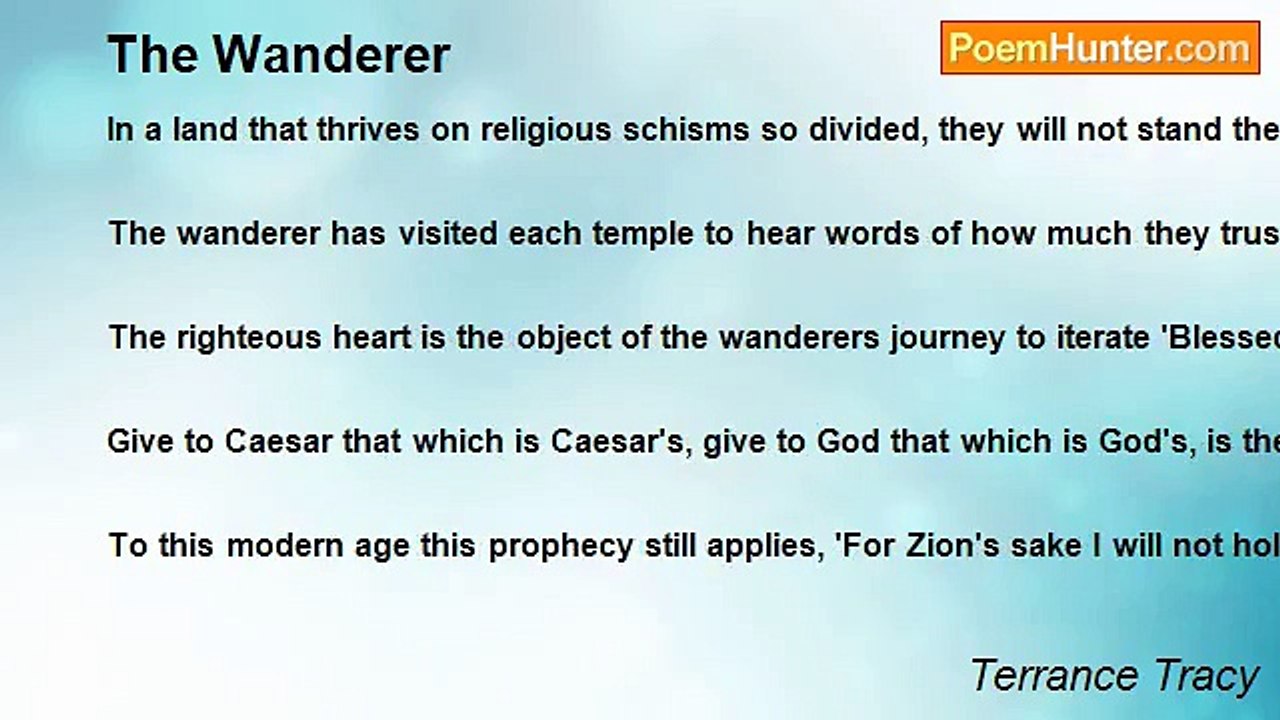 The Wanderer

PoemHunter.com

In a land that thrives on religious schisms so divided, they will not stand the

The wanderer has visited each temple to hear words of how much they trus

The righteous heart is the object of the wanderers journey to iterate 'Blessed

Give to Caesar that which is Caesar's, give to God that which is God's, is the

To this modern age this prophecy still applies, 'For Zion's sake I will not hol

Terrance Tracy